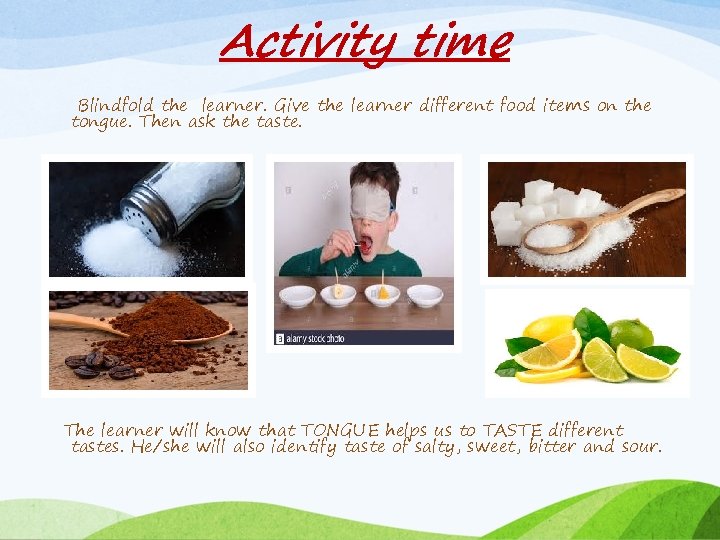 Activity time

Blindfold the learner. Give the learner different food items on the tongue. Then ask the taste.

alamy stock photo

The learner will know that TONGUE helps us to TASTE different tastes. He/she will also identify taste of salty, sweet, bitter and sour.